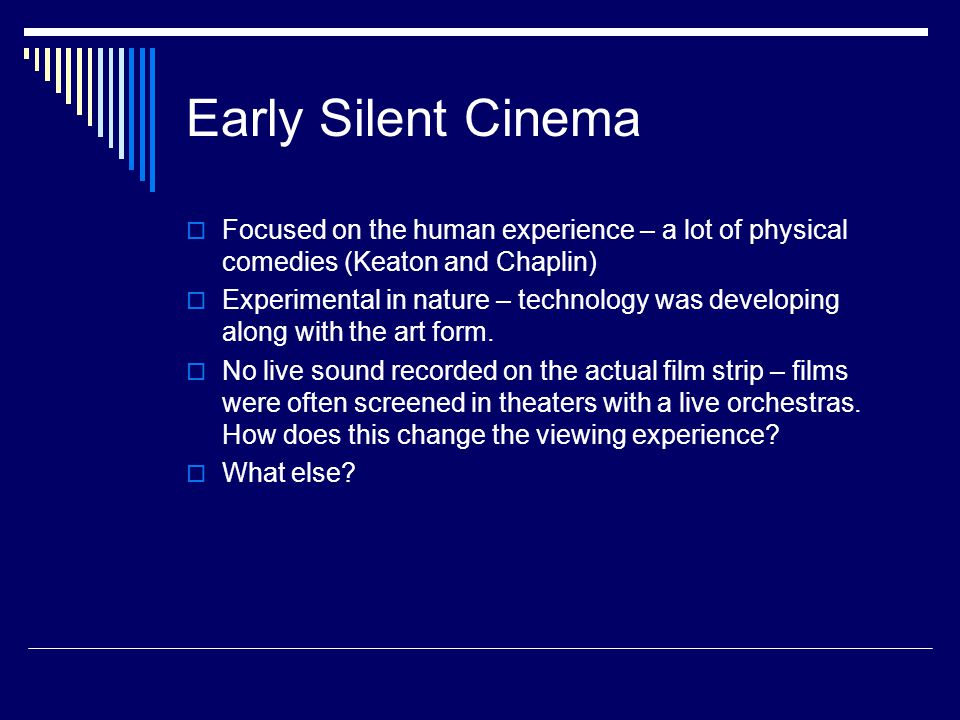 Early Silent Cinema

Focused on the human experience – a lot of physical comedies (Keaton and Chaplin)

Experimental in nature – technology was developing along with the art form.

No live sound recorded on the actual film strip – films were often screened in theaters with a live orchestras. How does this change the viewing experience?

What else?